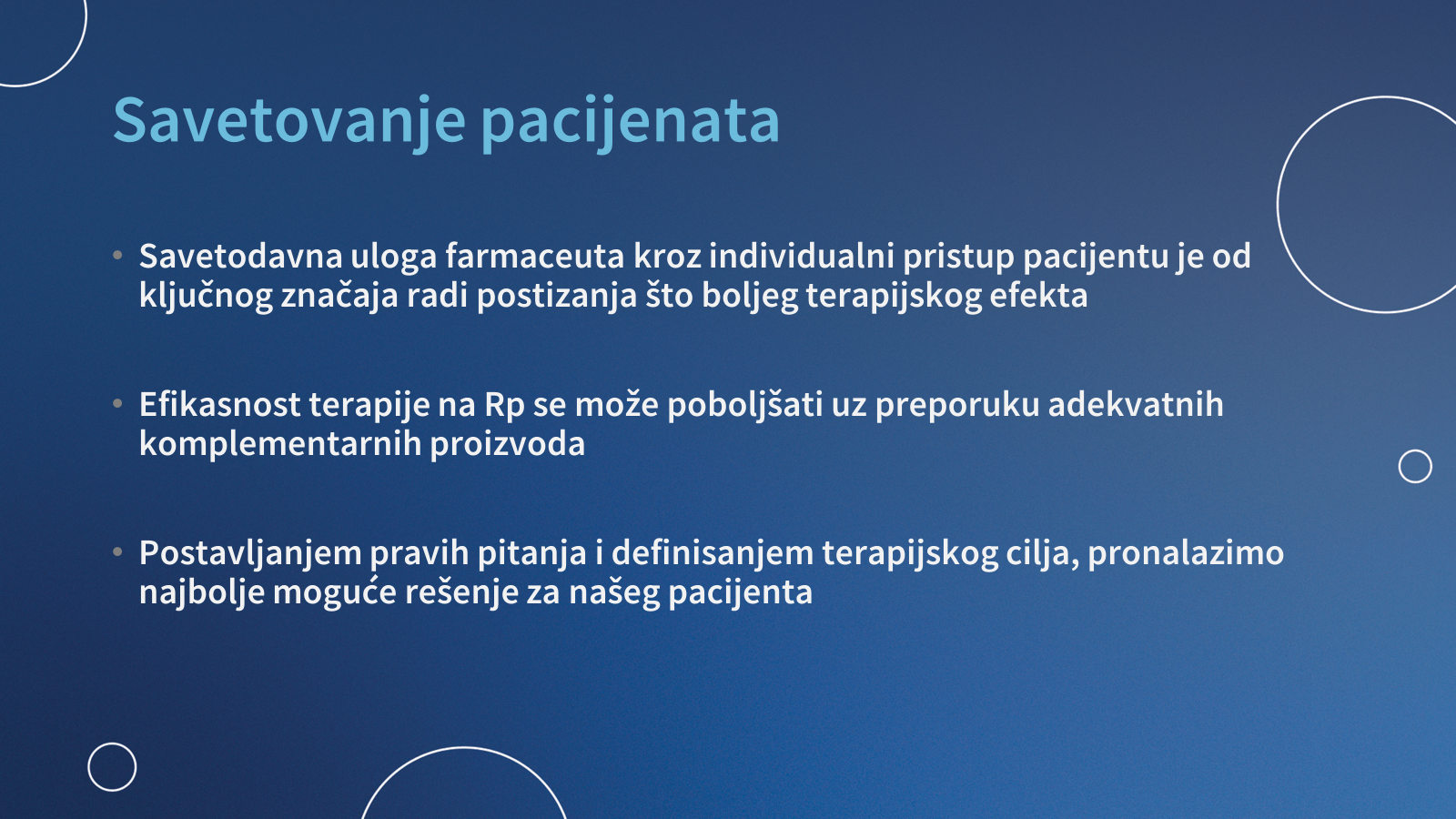 Savetovanje pacijenata

• Savetodavna uloga farmaceuta kroz individualni pristup pacijentu je od ključnog značaja radi postizanja što boljeg terapijskog efekta

• Efikasnost terapije na Rp se može poboljšati uz preporuku adekvatnih komplementarnih proizvoda

• Postavljanjem pravih pitanja i definisanjem terapijskog cilja, pronalazimo najbolje moguće rešenje za našeg pacijenta